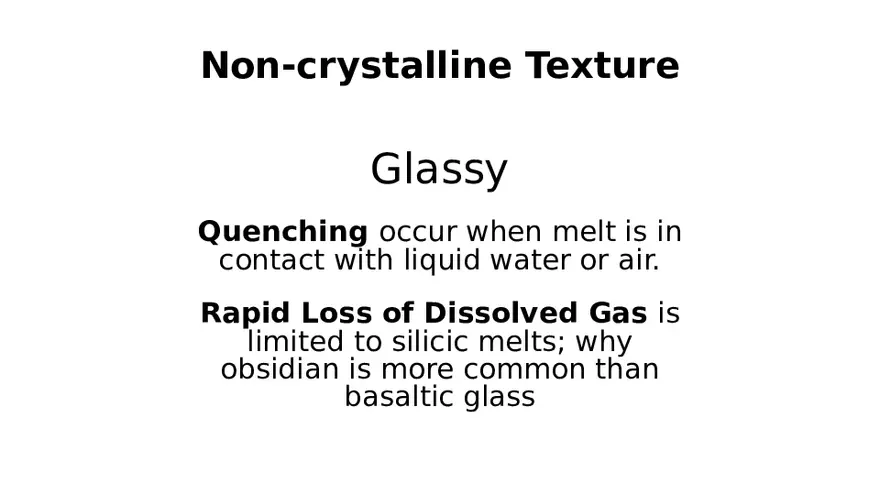 Non-crystalline Texture

Glassy

Quenching occur when melt is in contact with liquid water or air.

Rapid Loss of Dissolved Gas is limited to silicic melts; why obsidian is more common than basaltic glass